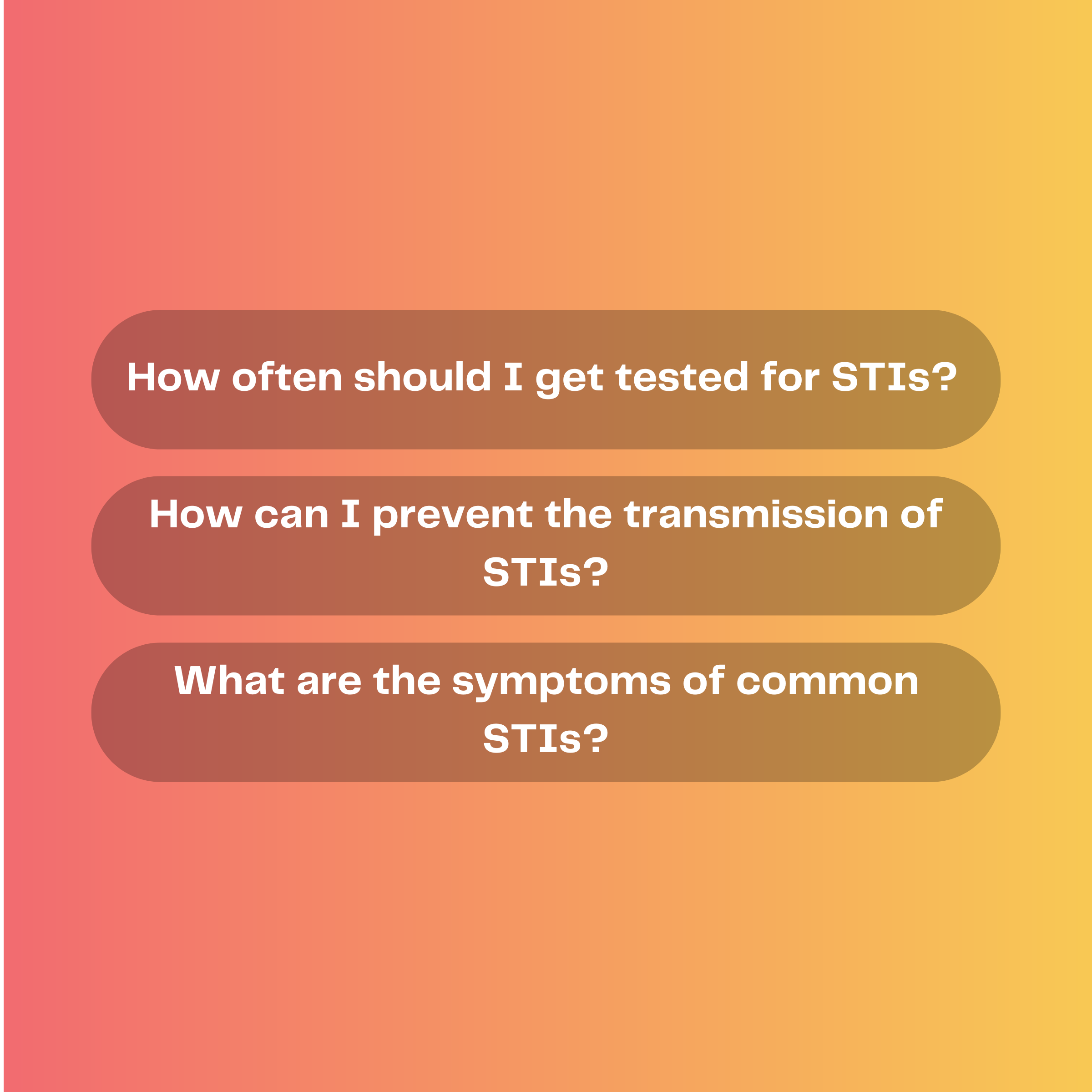 How often should I get tested for STIs?

How can I prevent the transmission of STIs?

What are the symptoms of common STIs?